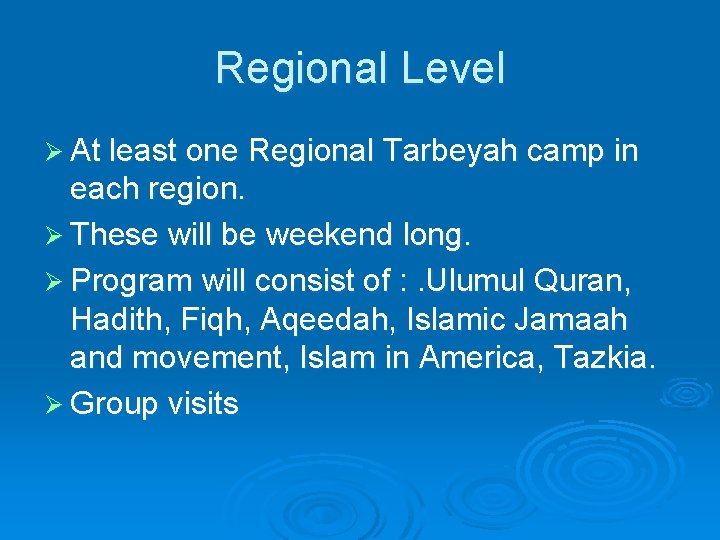 Regional Level

➢ At least one Regional Tarbeyah camp in each region.

➢ These will be weekend long.

➢ Program will consist of : .Ulumul Quran, Hadith, Fiqh, Aqeedah, Islamic Jamaah and movement, Islam in America, Tazkia.

➢ Group visits